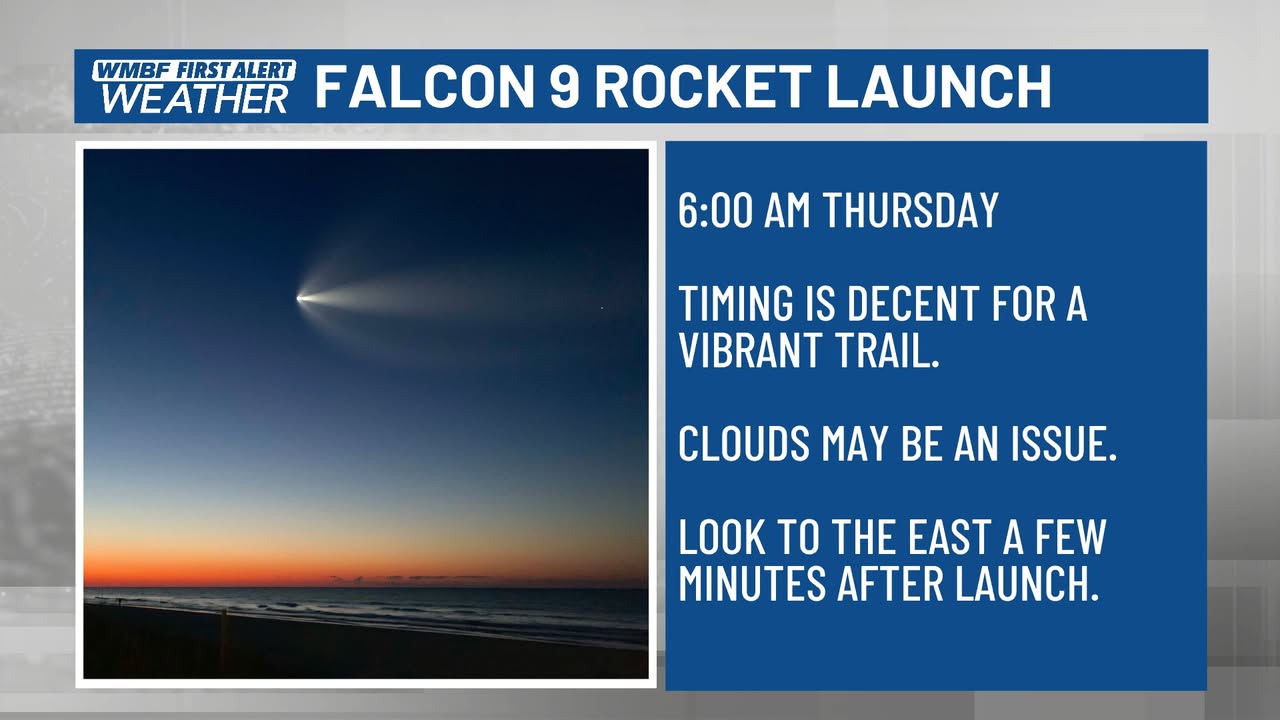 WMBF FIRST ALERT WEATHER FALCON 9 ROCKET LAUNCH

6:00 AM THURSDAY

TIMING IS DECENT FOR A VIBRANT TRAIL.

CLOUDS MAY BE AN ISSUE.

LOOK TO THE EAST A FEW MINUTES AFTER LAUNCH.